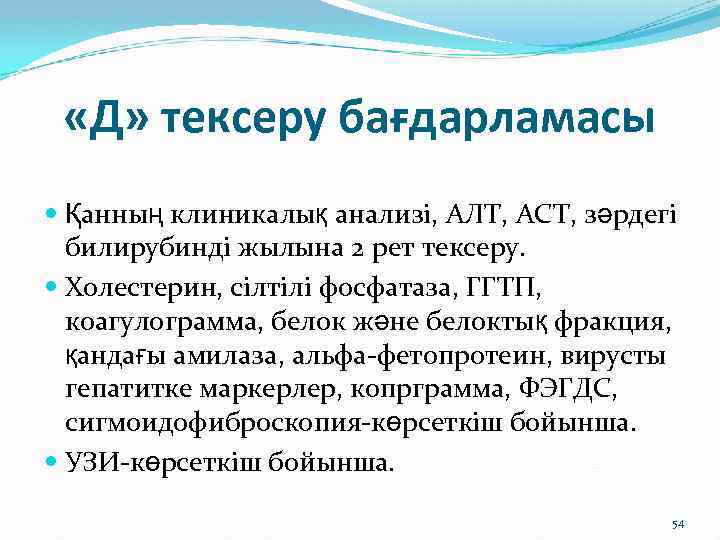 «Д» тексеру бағдарламасы

Қанның клиникалық анализі, АЛТ, АСТ, зәрдегі билирубинді жылына 2 рет тексеру.

Холестерин, сілтілі фосфатаза, ГГТП, коагулограмма, белок және белоктық фракция, қандағы амилаза, альфа-фетопротеин, вирусты гепатитке маркерлер, копрграмма, ФЭГДС, сигмоидофиброскопия-көрсеткіш бойынша.

УЗИ-көрсеткіш бойынша.

54